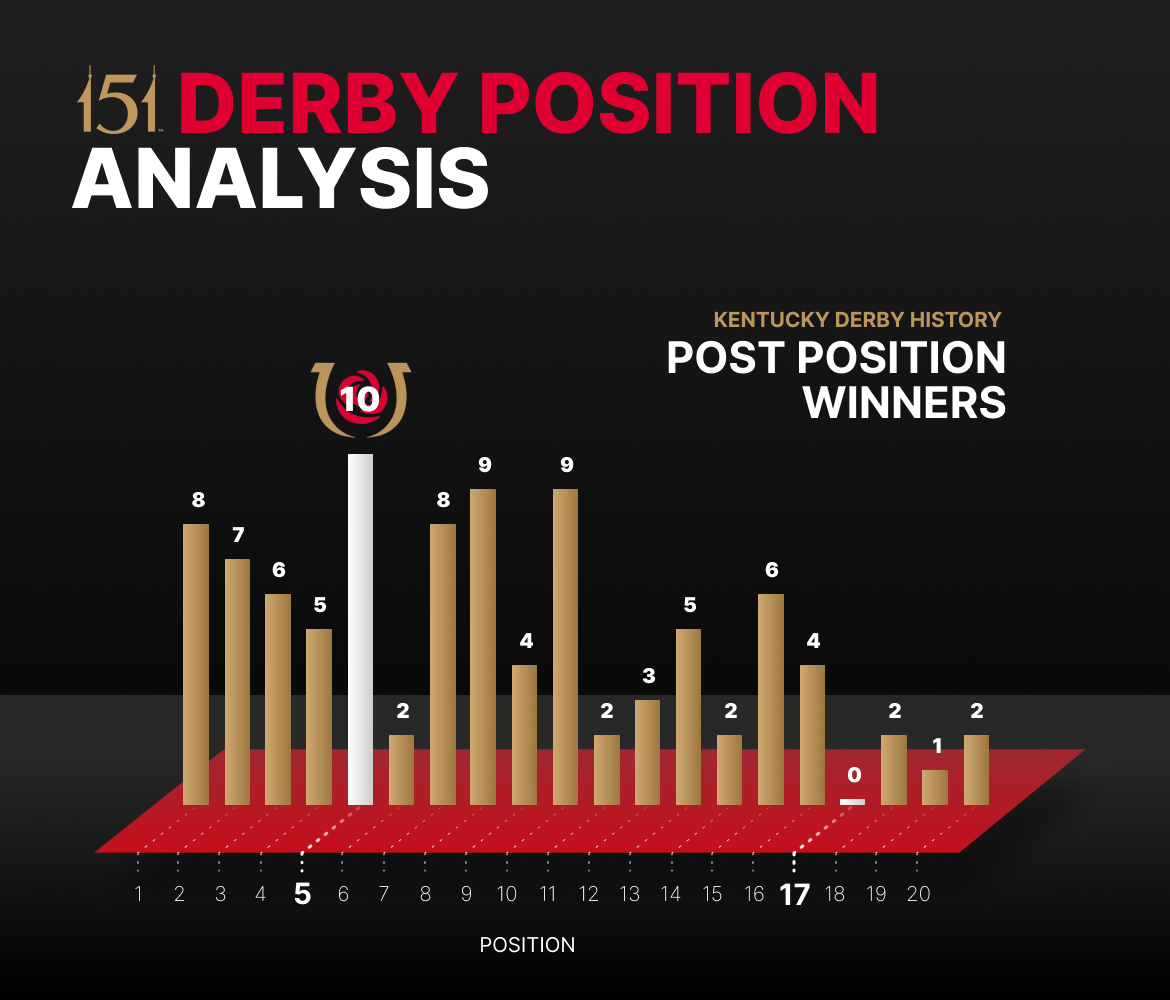 151 DERBY POSITION ANALYSIS

KENTUCKY DERBY HISTORY
POST POSITION WINNERS

10

8 7 6 5 2 8 9 4 9 2 3 5 2 6 4 0 2 1 2

1 2 3 4 5 6 7 8 9 10 11 12 13 14 15 16 17 18 19 20

POSITION